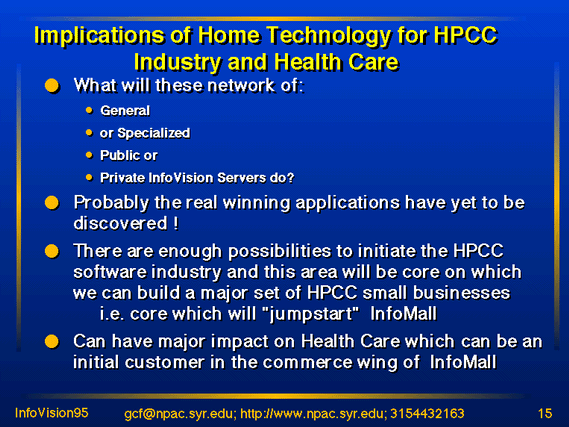 Implications of Home Technology for HPCC Industry and Health Care

What will these network of:

General

or Specialized

Public or

Private InfoVision Servers do?

Probably the real winning applications have yet to be discovered !

There are enough possibilities to initiate the HPCC software industry and this area will be core on which we can build a major set of HPCC small businesses i.e. core which will "jumpstart" InfoMall

Can have major impact on Health Care which can be an initial customer in the commerce wing of InfoMall

InfoVision95 gcf@npac.syr.edu; http://www.npac.syr.edu; 3154432163 15